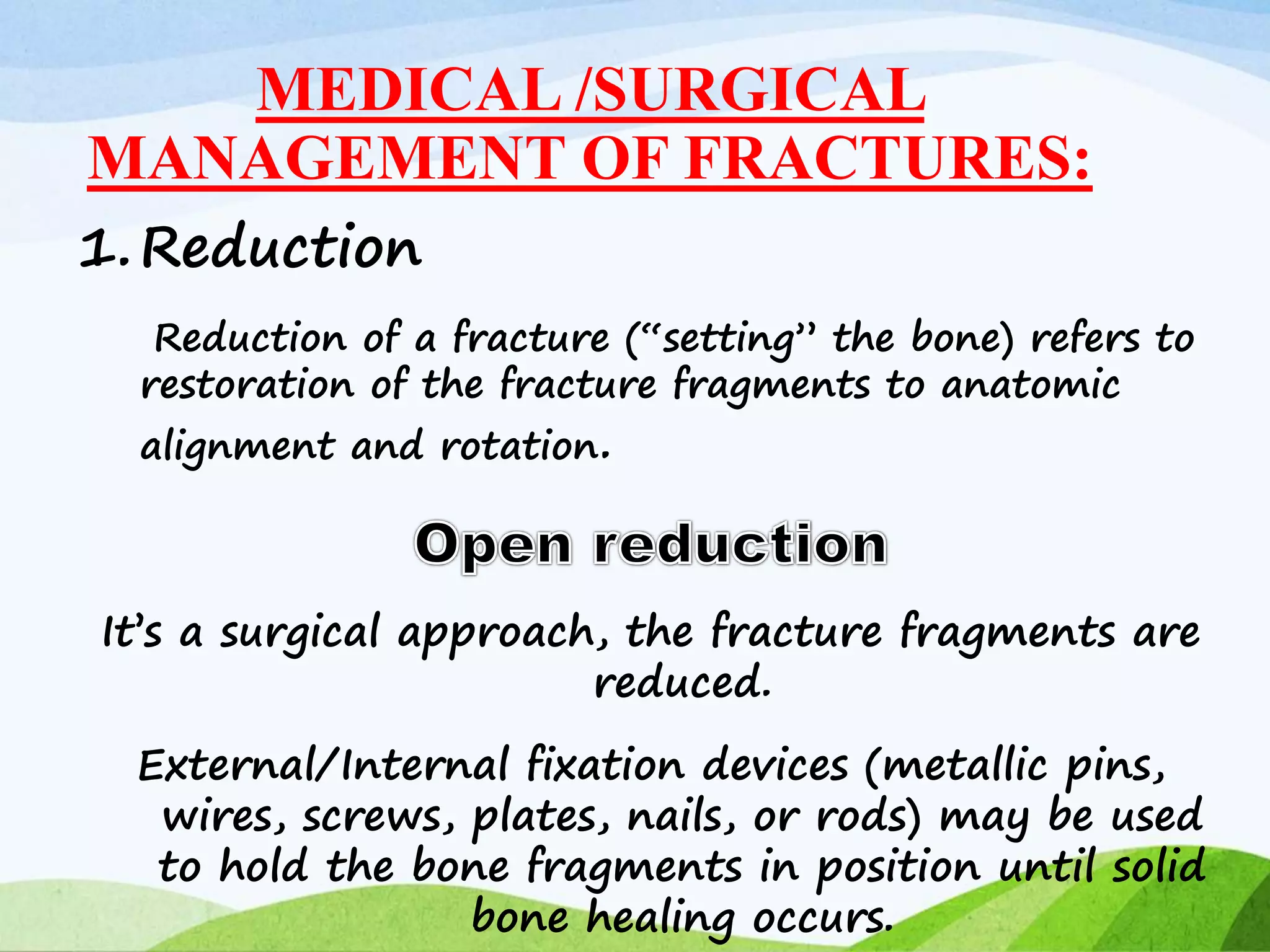 MEDICAL /SURGICAL MANAGEMENT OF FRACTURES:

1. Reduction

Reduction of a fracture (“setting” the bone) refers to restoration of the fracture fragments to anatomic alignment and rotation.

Open reduction

It’s a surgical approach, the fracture fragments are reduced.

External/Internal fixation devices (metallic pins, wires, screws, plates, nails, or rods) may be used to hold the bone fragments in position until solid bone healing occurs.